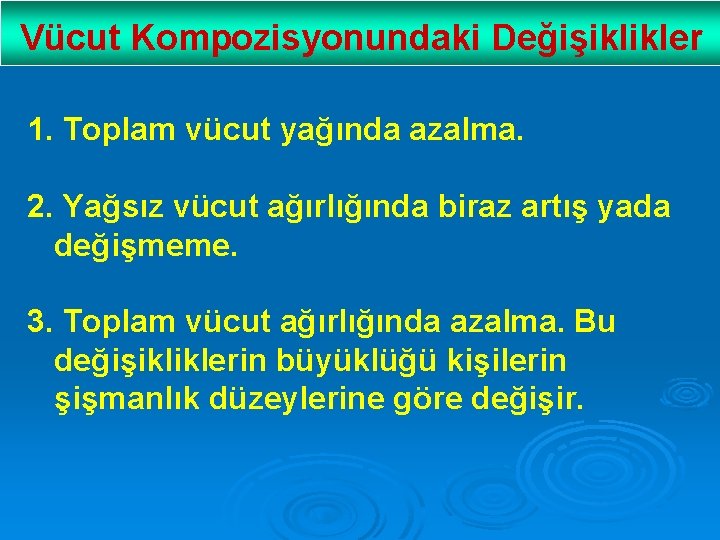 Vücut Kompozisyonundaki Değişiklikler

1. Toplam vücut yağında azalma.

2. Yağsız vücut ağırlığında biraz artış yada değişmeme.

3. Toplam vücut ağırlığında azalma. Bu değişikliklerin büyüklüğü kişilerin şişmanlık düzeylerine göre değişir.